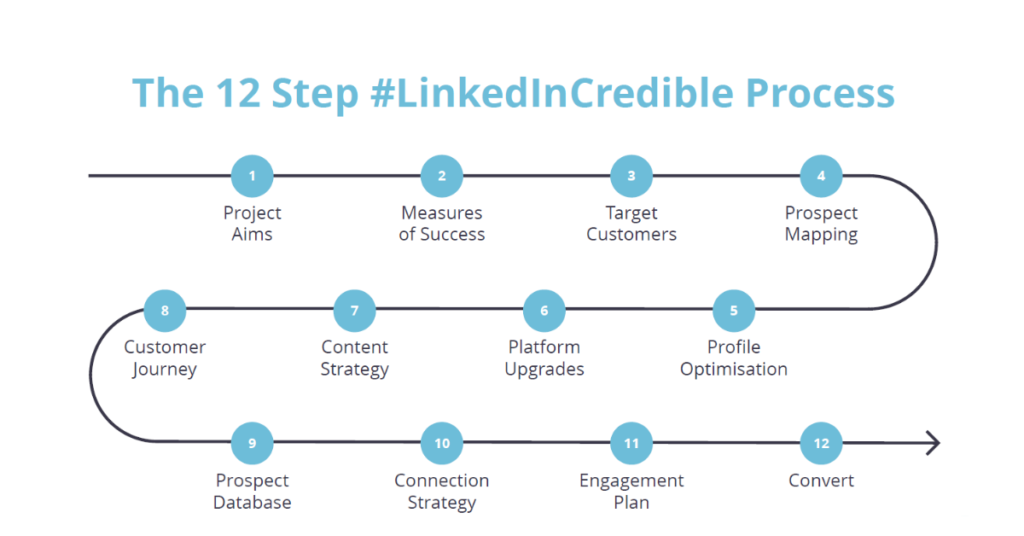 The 12 Step #LinkedInCredible Process

1
Project Aims

2
Measures of Success

3
Target Customers

4
Prospect Mapping

5
Profile Optimisation

6
Platform Upgrades

7
Content Strategy

8
Customer Journey

9
Prospect Database

10
Connection Strategy

11
Engagement Plan

12
Convert